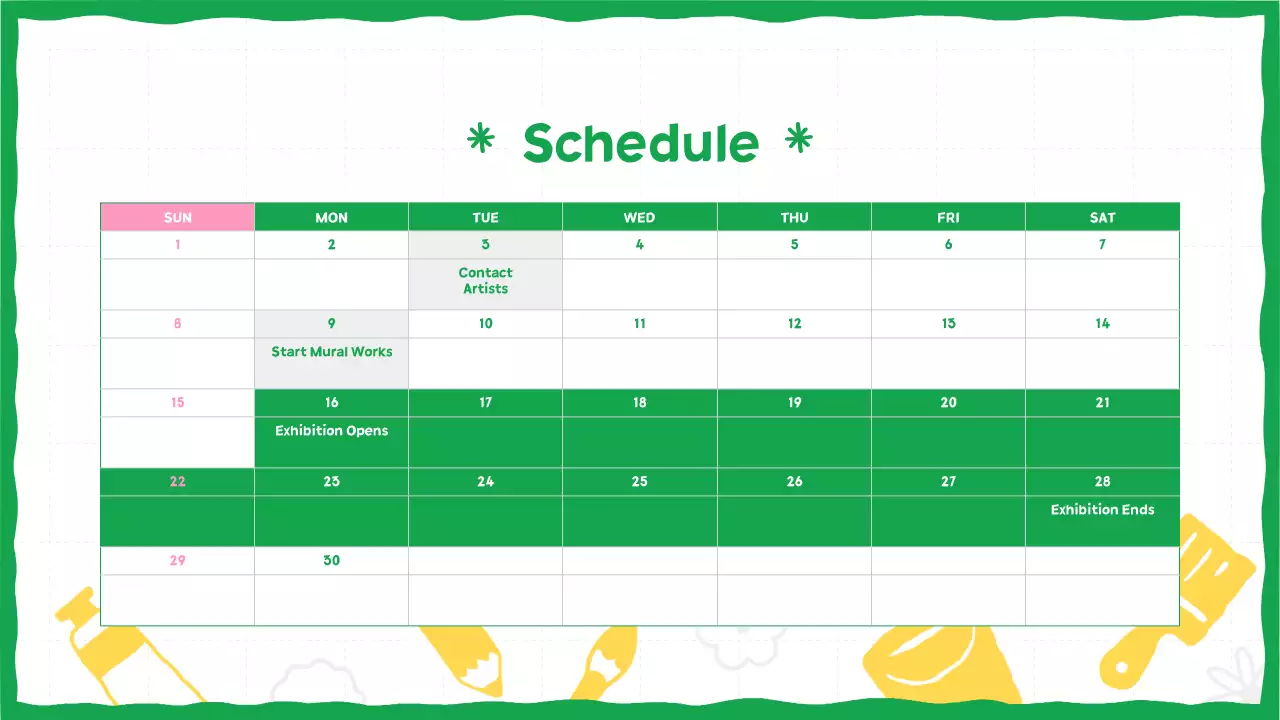 * Schedule *

| SUN | MON | TUE | WED | THU | FRI | SAT |
|---|---|---|---|---|---|---|
| 1 | 2 | 3 | 4 | 5 | 6 | 7 |
| | | Contact Artists | | | | |
| 8 | 9 | 10 | 11 | 12 | 13 | 14 |
| | Start Mural Works | | | | | |
| 15 | 16 | 17 | 18 | 19 | 20 | 21 |
| | Exhibition Opens | | | | | |
| 22 | 23 | 24 | 25 | 26 | 27 | 28 |
| | | | | | | Exhibition Ends |
| 29 | 30 | | | | | |
| | | | | | | |